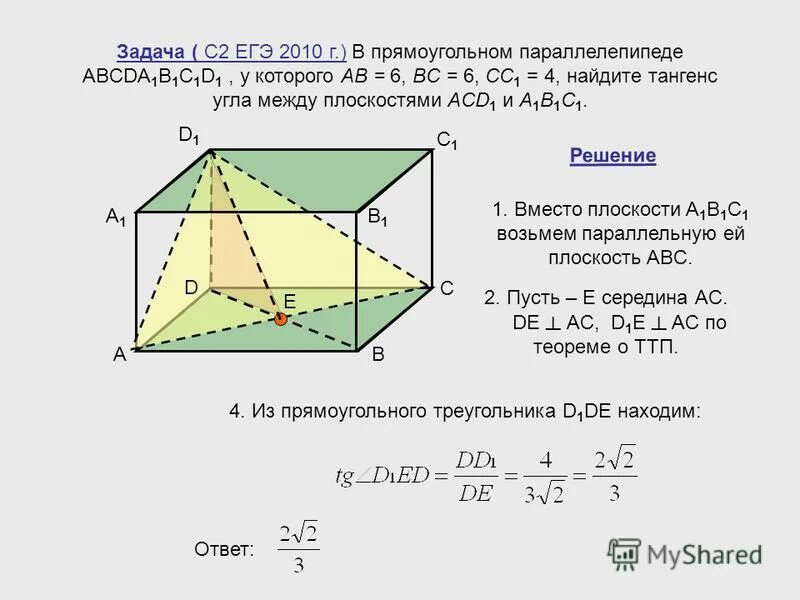 Задача ( С2 ЕГЭ 2010 г.) В прямоугольном параллелепипеде $ABCDA_1B_1C_1D_1$ , у которого $AB = 6$, $BC = 6$, $CC_1 = 4$, найдите тангенс угла между плоскостями $ACD_1$ и $A_1B_1C_1$.

$D_1$
$C_1$
$A_1$
$B_1$
D
C
E
A
B

Решение

1. Вместо плоскости $A_1B_1C_1$ возьмем параллельную ей плоскость ABC.

2. Пусть – E середина AC. $DE \perp AC$, $D_1E \perp AC$ по теореме о ТТП.

4. Из прямоугольного треугольника $D_1DE$ находим:

$tg\angle D_1ED = \frac{DD_1}{DE} = \frac{4}{3\sqrt{2}} = \frac{2\sqrt{2}}{3}$

Ответ: $\frac{2\sqrt{2}}{3}$

MyShared